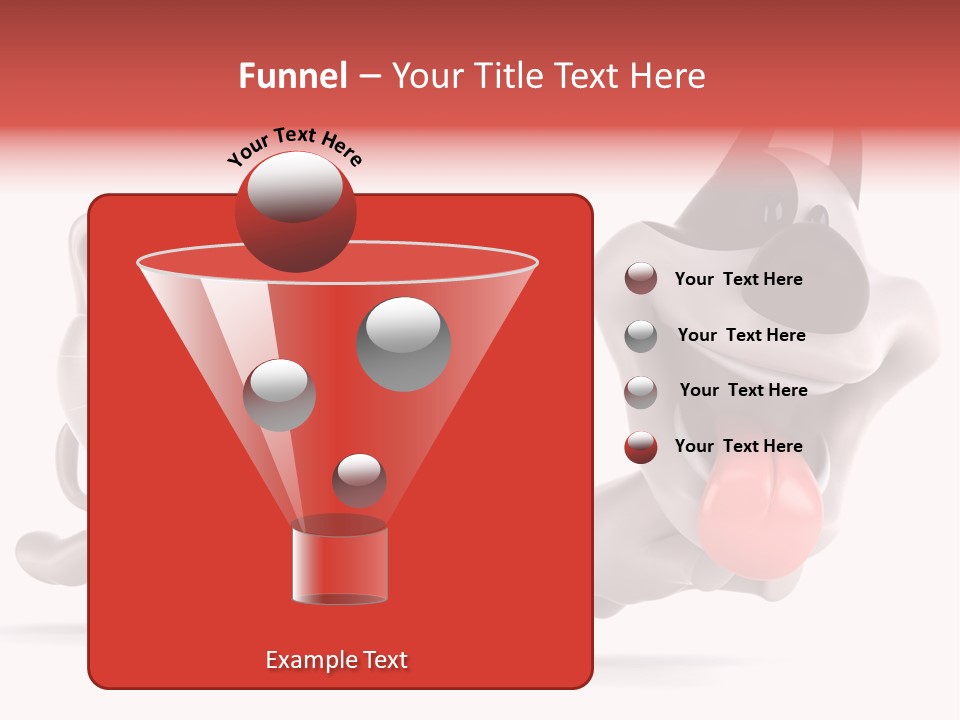 Funnel – Your Title Text Here

Your Text Here

Your Text Here

Your Text Here

Your Text Here

Your Text Here

Example Text